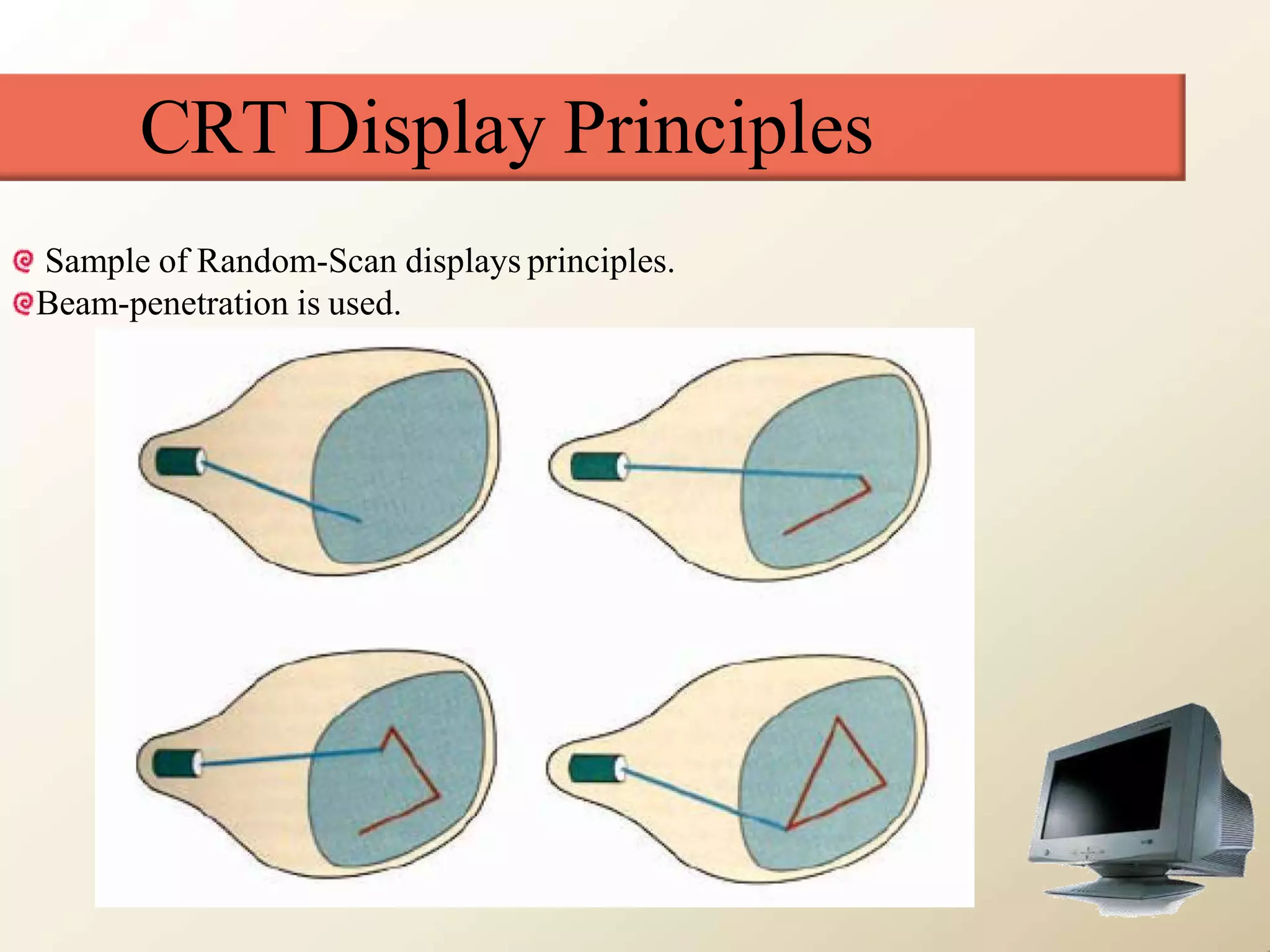 CRT Display Principles

Sample of Random-Scan displays principles.
Beam-penetration is used.